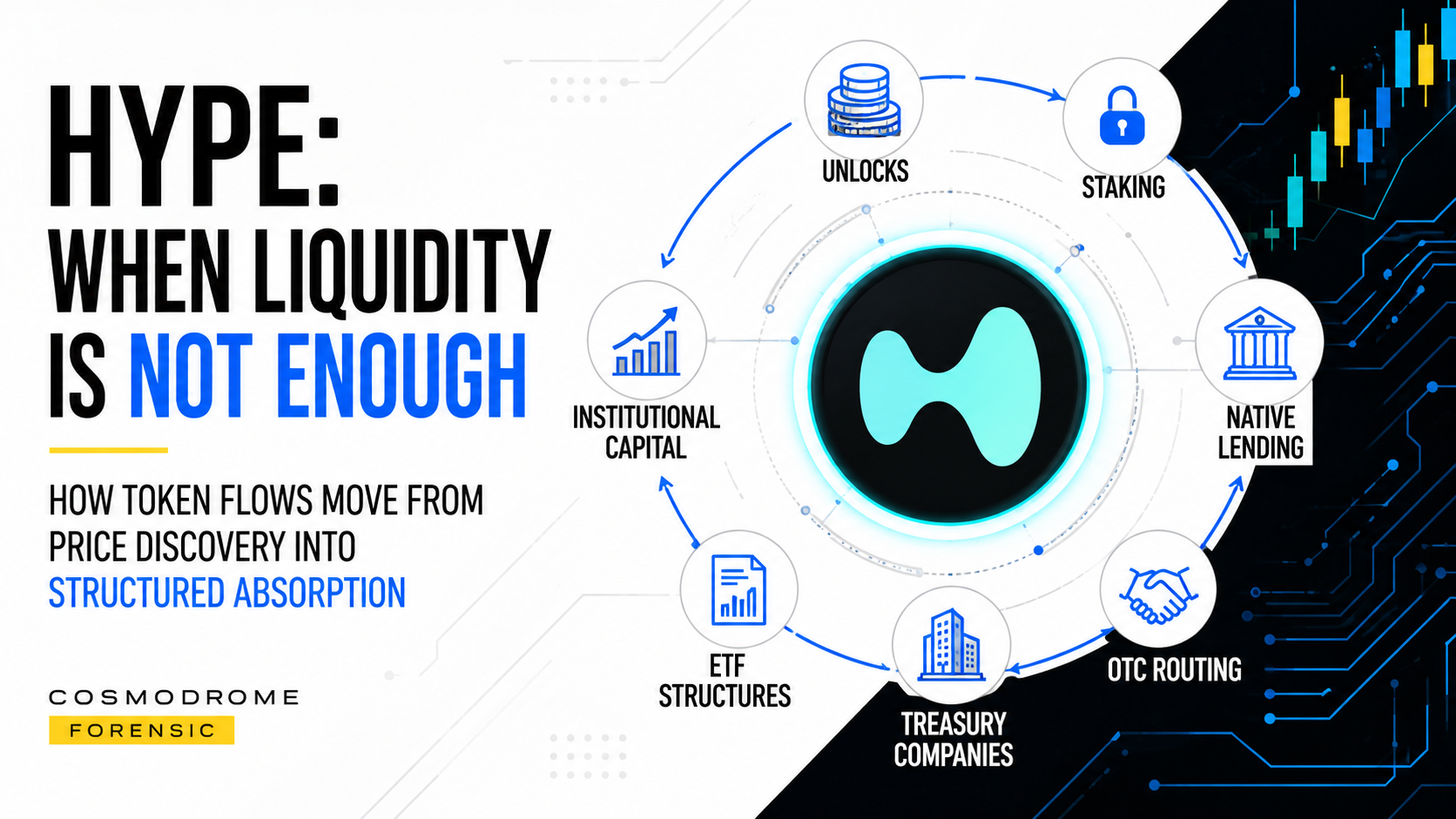 HYPE:
WHEN LIQUIDITY IS NOT ENOUGH

HOW TOKEN FLOWS MOVE FROM PRICE DISCOVERY INTO STRUCTURED ABSORPTION

COSMODROME
FORENSIC

UNLOCKS

STAKING

NATIVE LENDING

OTC ROUTING

TREASURY COMPANIES

ETF STRUCTURES

INSTITUTIONAL CAPITAL